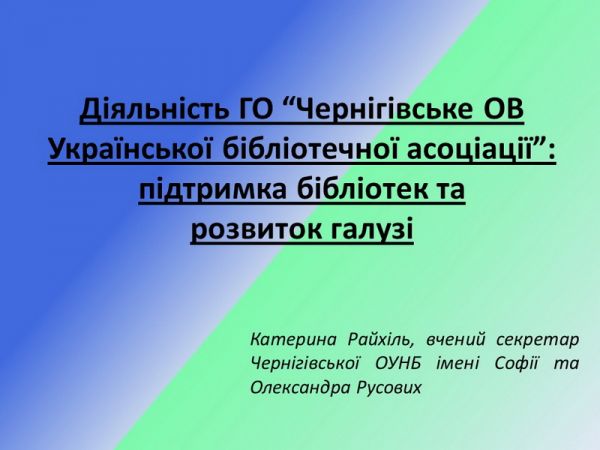 Діяльність ГО “Чернігівське ОВ Української бібліотечної асоціації”: підтримка бібліотек та розвиток галузі

Катерина Райхіль, вчений секретар Чернігівської ОУНБ імені Софії та Олександра Русових